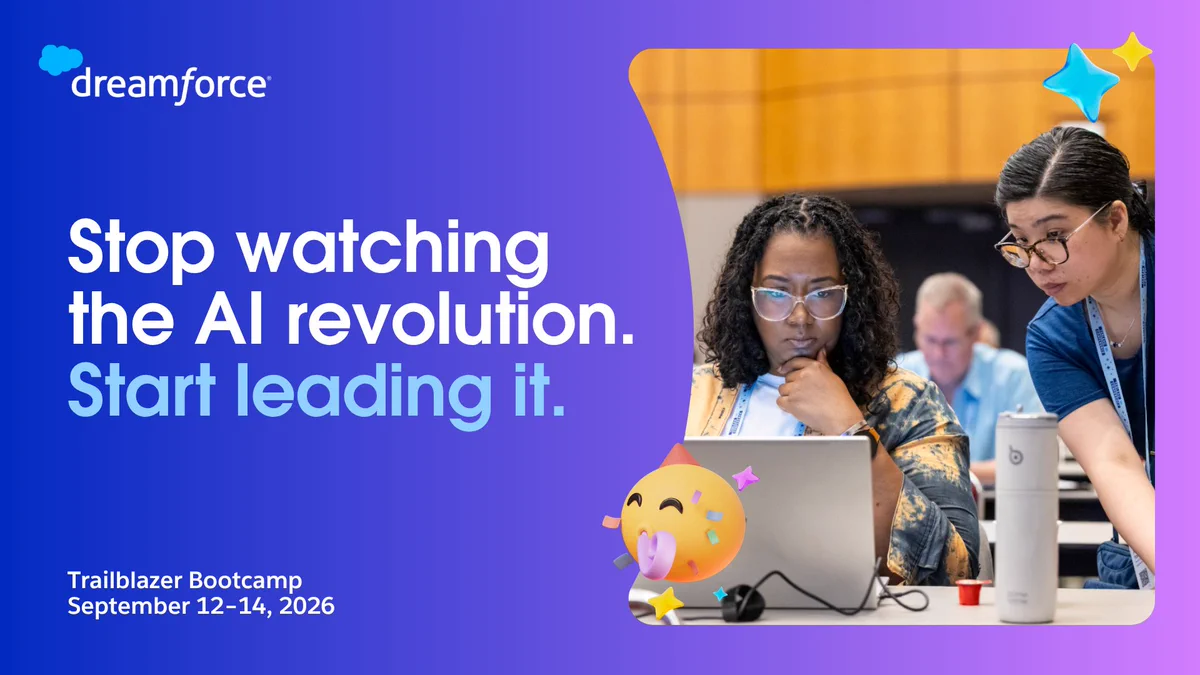 dreamforce

Stop watching the AI revolution. Start leading it.

Trailblazer Bootcamp
September 12-14, 2026